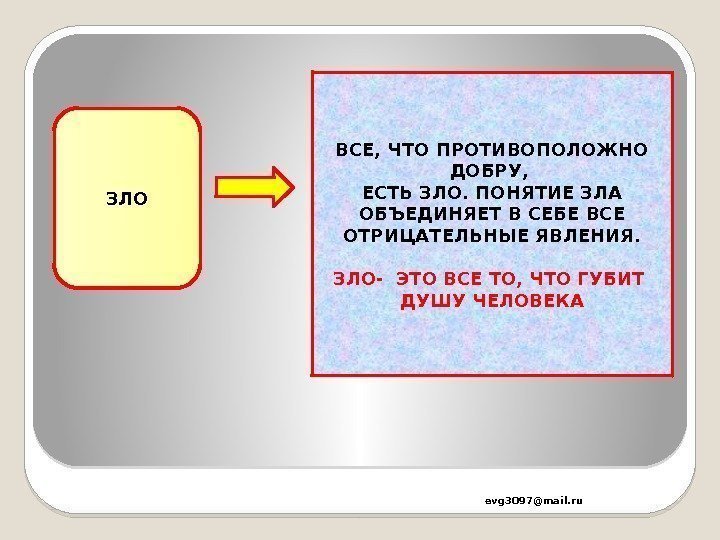 ЗЛО

ВСЕ, ЧТО ПРОТИВОПОЛОЖНО ДОБРУ, ЕСТЬ ЗЛО. ПОНЯТИЕ ЗЛА ОБЪЕДИНЯЕТ В СЕБЕ ВСЕ ОТРИЦАТЕЛЬНЫЕ ЯВЛЕНИЯ.

ЗЛО- ЭТО ВСЕ ТО, ЧТО ГУБИТ ДУШУ ЧЕЛОВЕКА

evg3097@mail.ru